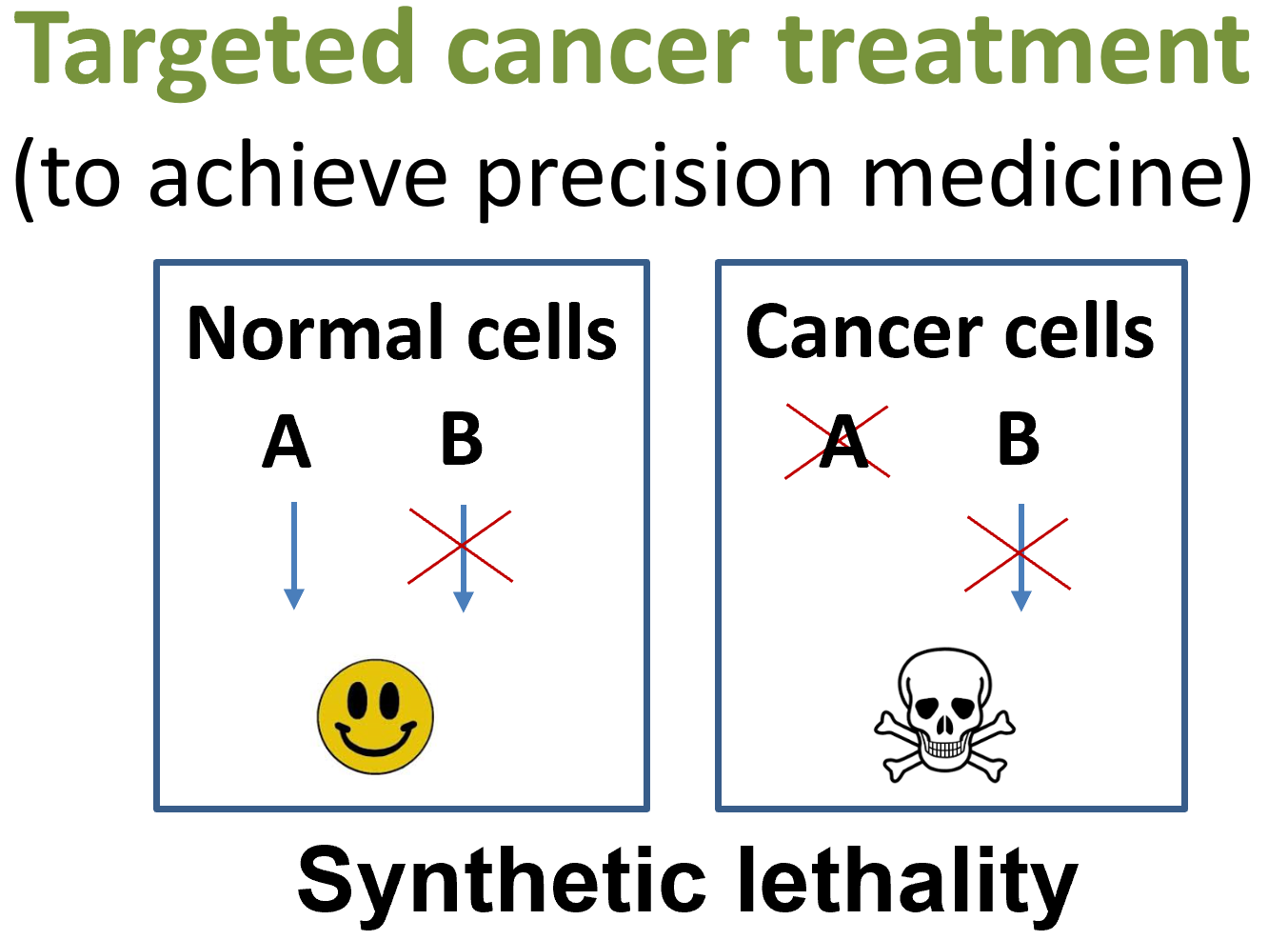 Targeted cancer treatment
(to achieve precision medicine)

Normal cells
A B

Cancer cells
A B

Synthetic lethality